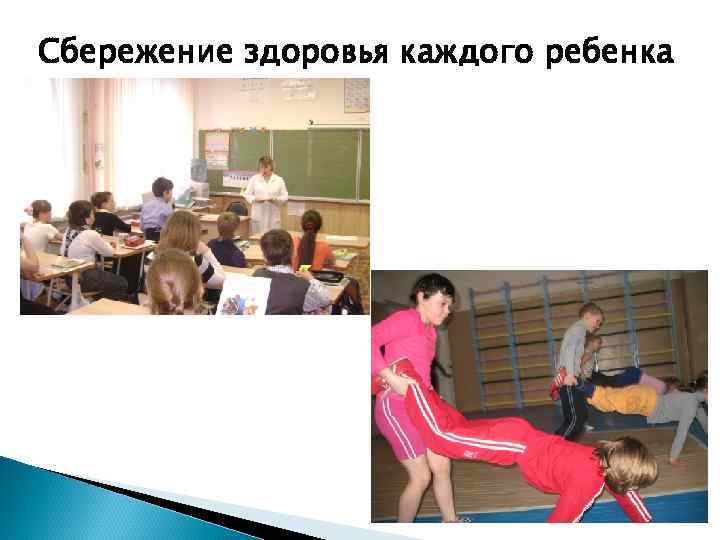 Сбережение здоровья каждого ребенка